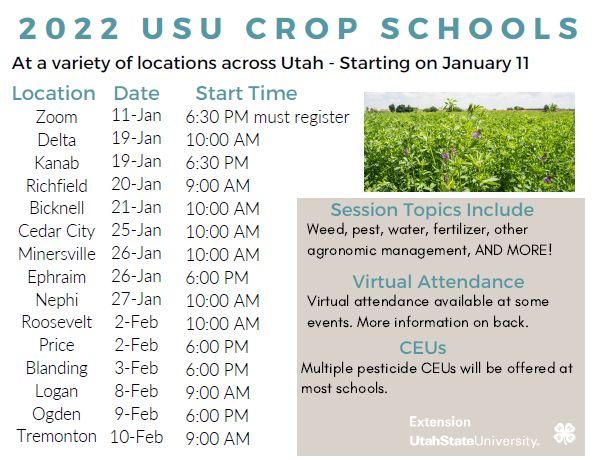 2022 USU CROP SCHOOLS

At a variety of locations across Utah - Starting on January 11

| Location | Date | Start Time |
|---|---|---|
| Zoom | 11-Jan | 6:30 PM must register |
| Delta | 19-Jan | 10:00 AM |
| Kanab | 19-Jan | 6:30 PM |
| Richfield | 20-Jan | 9:00 AM |
| Bicknell | 21-Jan | 10:00 AM |
| Cedar City | 25-Jan | 10:00 AM |
| Minersville | 26-Jan | 10:00 AM |
| Ephraim | 26-Jan | 6:00 PM |
| Nephi | 27-Jan | 10:00 AM |
| Roosevelt | 2-Feb | 10:00 AM |
| Price | 2-Feb | 6:00 PM |
| Blanding | 3-Feb | 6:00 PM |
| Logan | 8-Feb | 9:00 AM |
| Ogden | 9-Feb | 6:00 PM |
| Tremonton | 10-Feb | 9:00 AM |

Session Topics Include
Weed, pest, water, fertilizer, other agronomic management, AND MORE!

Virtual Attendance
Virtual attendance available at some events. More information on back.

CEUs
Multiple pesticide CEUs will be offered at most schools.

Extension
UtahStateUniversity.